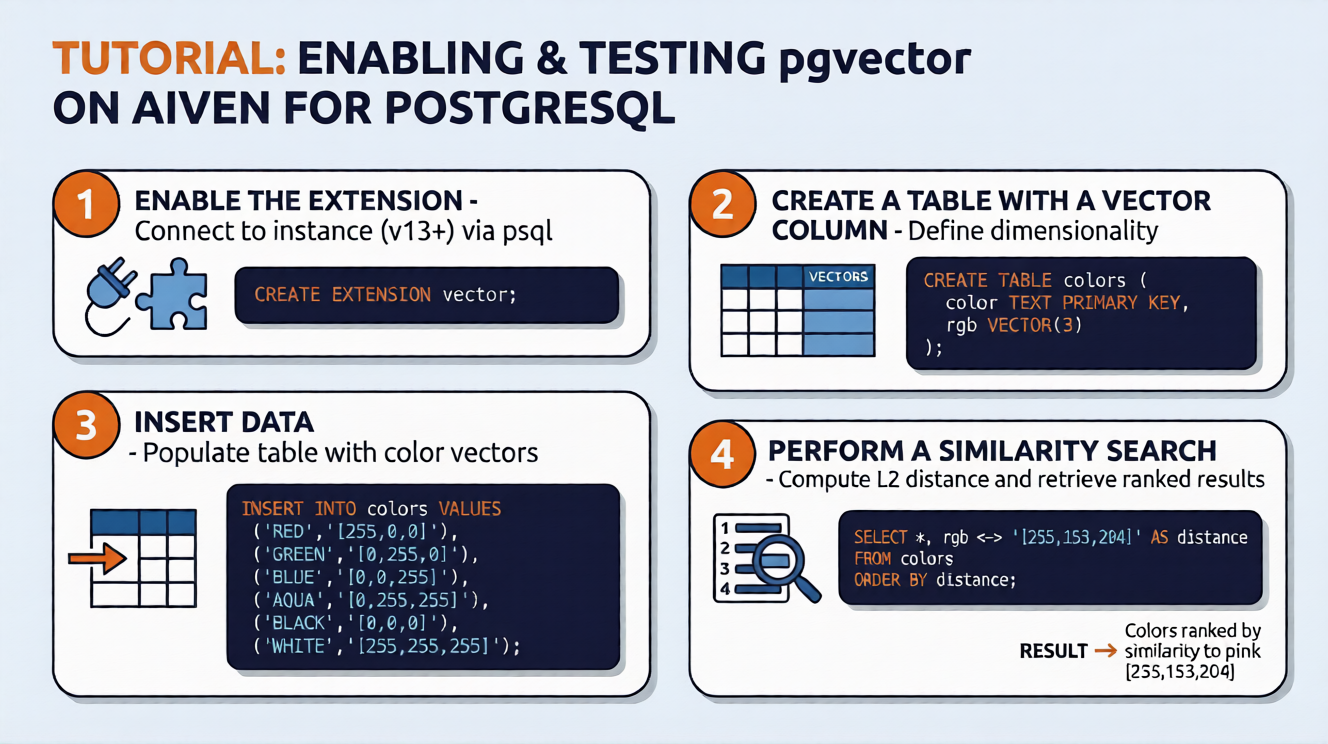 TUTORIAL: ENABLING & TESTING pgvector ON AIVEN FOR POSTGRESQL

1 ENABLE THE EXTENSION - Connect to instance (v13+) via psql

CREATE EXTENSION vector;

2 CREATE A TABLE WITH A VECTOR COLUMN - Define dimensionality

VECTORS

CREATE TABLE colors (
color TEXT PRIMARY KEY,
rgb VECTOR(3)
);

3 INSERT DATA - Populate table with color vectors

INSERT INTO colors VALUES
('RED','[255,0,0]'),
('GREEN','[0,255,0]'),
('BLUE','[0,0,255]'),
('AQUA','[0,255,255]'),
('BLACK','[0,0,0]'),
('WHITE','[255,255,255]');

4 PERFORM A SIMILARITY SEARCH - Compute L2 distance and retrieve ranked results

1
2
3
4

SELECT *, rgb <-> '[255,153,204]' AS distance
FROM colors
ORDER BY distance;

RESULT → Colors ranked by similarity to pink [255,153,204]